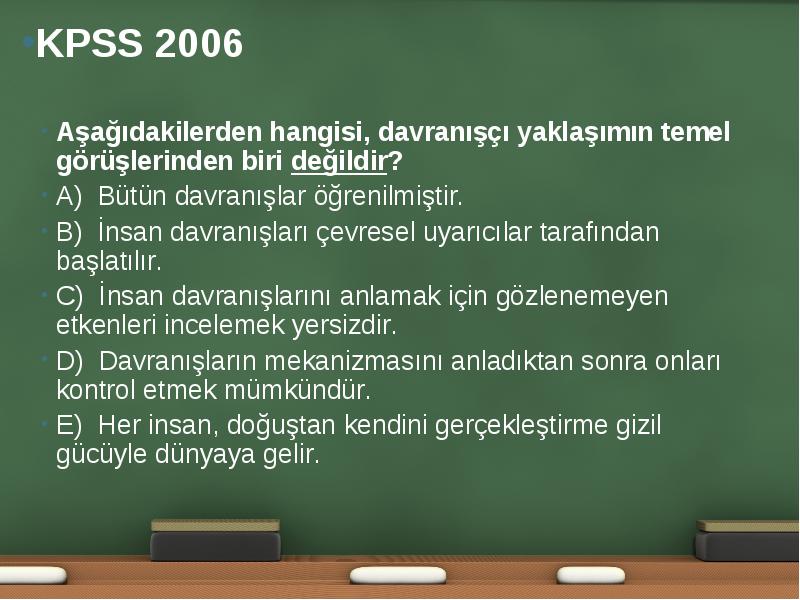 KPSS 2006

Aşağıdakilerden hangisi, davranışçı yaklaşımın temel görüşlerinden biri değildir?

A) Bütün davranışlar öğrenilmiştir.

B) İnsan davranışları çevresel uyarıcılar tarafından başlatılır.

C) İnsan davranışlarını anlamak için gözlenemeyen etkenleri incelemek yersizdir.

D) Davranışların mekanizmasını anladıktan sonra onları kontrol etmek mümkündür.

E) Her insan, doğuştan kendini gerçekleştirme gizil gücüyle dünyaya gelir.